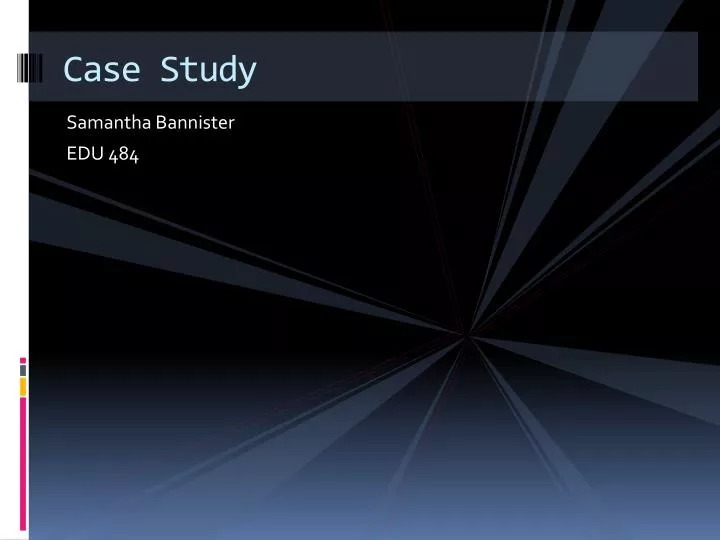 Case Study

Samantha Bannister

EDU 484